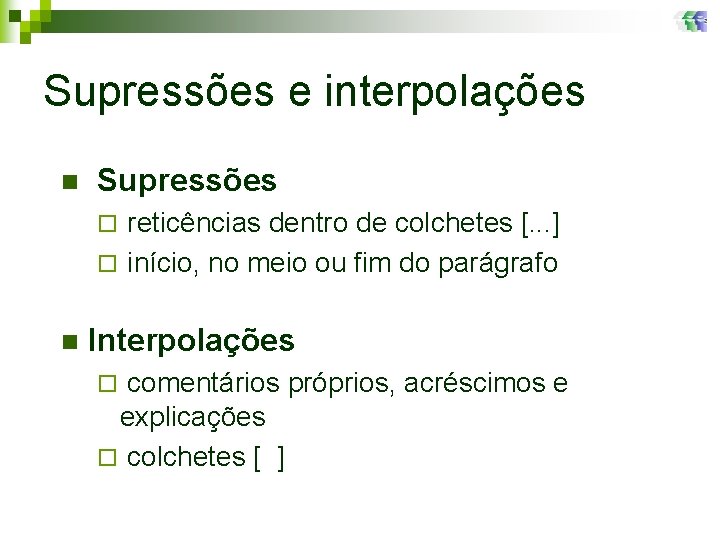 Supressões e interpolações

Supressões
reticências dentro de colchetes [...]
início, no meio ou fim do parágrafo

Interpolações
comentários próprios, acréscimos e explicações
colchetes [ ]